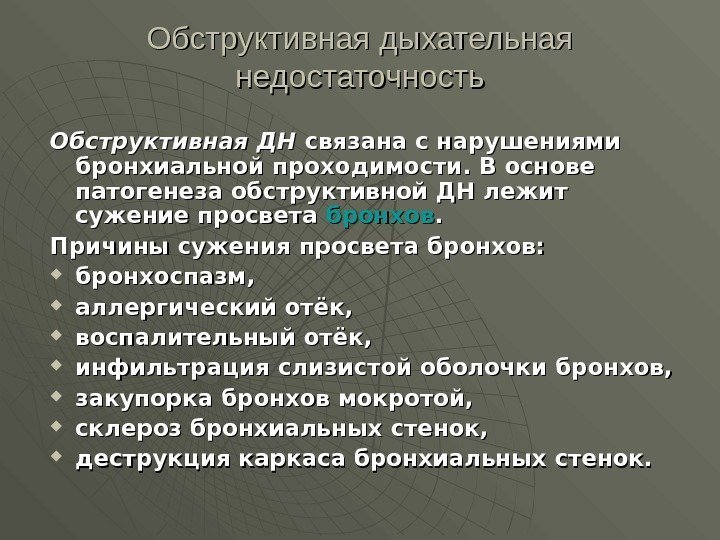 Обструктивная дыхательная недостаточность

Обструктивная ДН связана с нарушениями бронхиальной проходимости. В основе патогенеза обструктивной ДН лежит сужение просвета бронхов.

Причины сужения просвета бронхов:

- бронхоспазм,
- аллергический отёк,
- воспалительный отёк,
- инфильтрация слизистой оболочки бронхов,
- закупорка бронхов мокротой,
- склероз бронхиальных стенок,
- деструкция каркаса бронхиальных стенок.